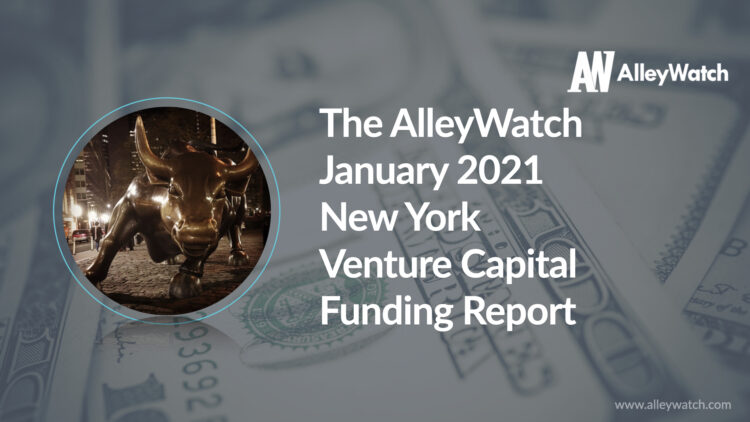 AW AlleyWatch

The AlleyWatch January 2021 New York Venture Capital Funding Report

www.alleywatch.com